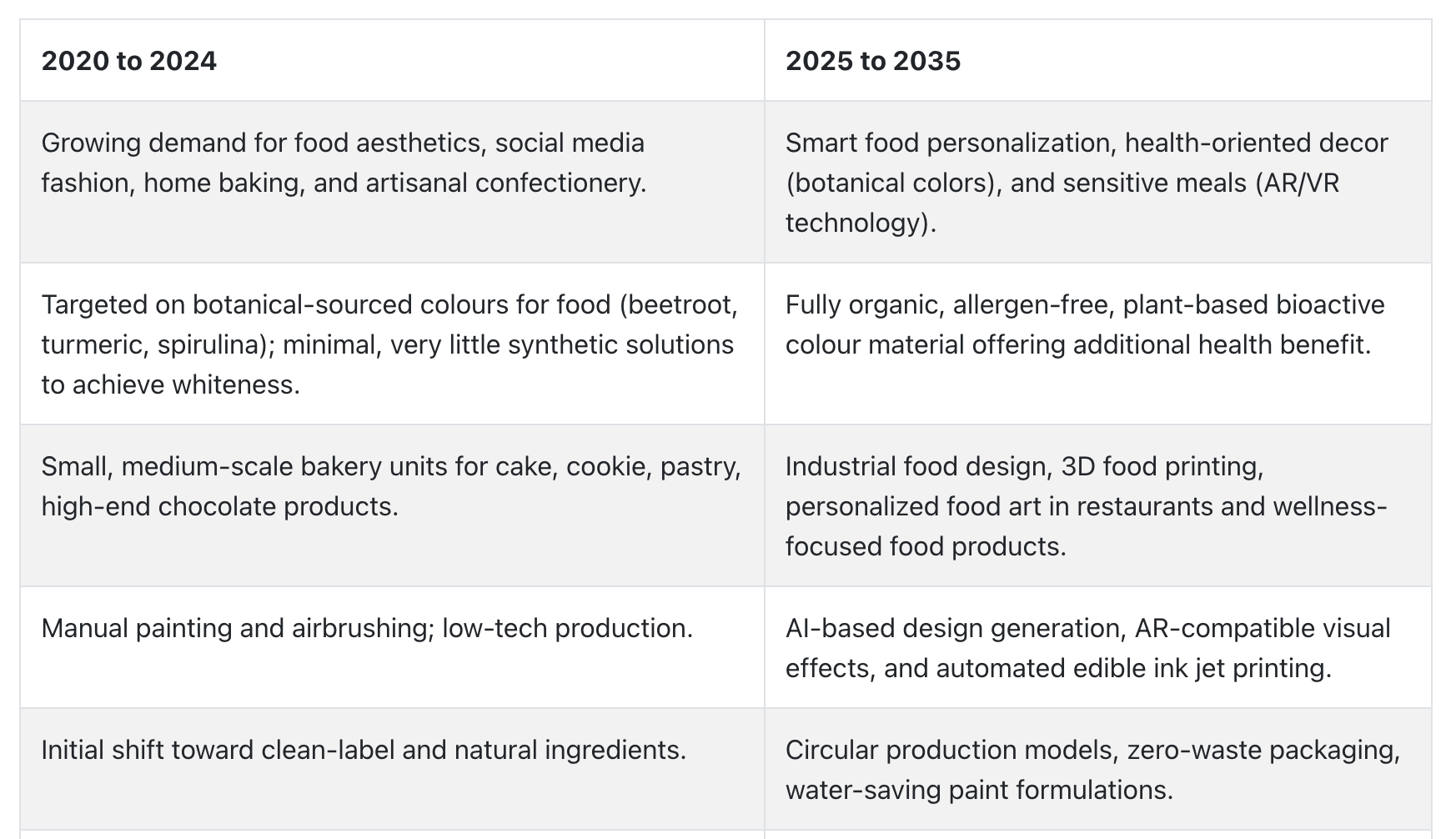 | 2020 to 2024 | 2025 to 2035 |
|---|---|
| Growing demand for food aesthetics, social media fashion, home baking, and artisanal confectionery. | Smart food personalization, health-oriented decor (botanical colors), and sensitive meals (AR/VR technology). |
| Targeted on botanical-sourced colours for food (beetroot, turmeric, spirulina); minimal, very little synthetic solutions to achieve whiteness. | Fully organic, allergen-free, plant-based bioactive colour material offering additional health benefit. |
| Small, medium-scale bakery units for cake, cookie, pastry, high-end chocolate products. | Industrial food design, 3D food printing, personalized food art in restaurants and wellness-focused food products. |
| Manual painting and airbrushing; low-tech production. | AI-based design generation, AR-compatible visual effects, and automated edible ink jet printing. |
| Initial shift toward clean-label and natural ingredients. | Circular production models, zero-waste packaging, water-saving paint formulations. |